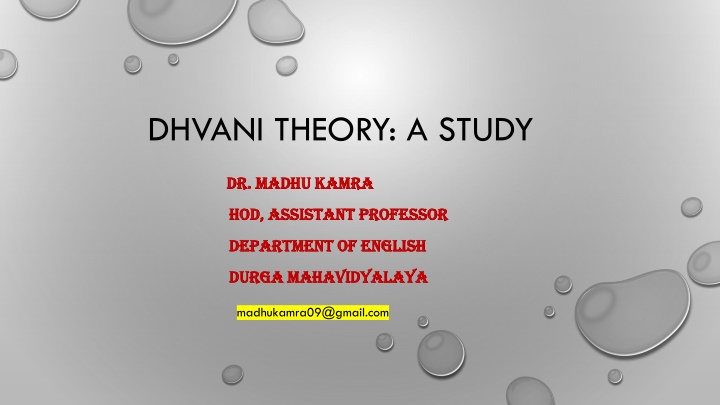 DHVANI THEORY: A STUDY

DR. MADHU KAMRA

HOD, ASSISTANT PROFESSOR

DEPARTMENT OF ENGLISH

DURGA MAHAVIDYALAYA

madhukamra09@gmail.com